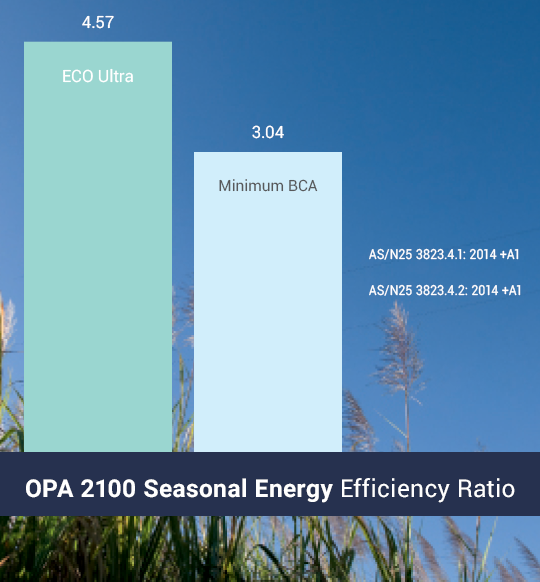 4.57

ECO Ultra

3.04

Minimum BCA

AS/N25 3823.4.1: 2014 +A1

AS/N25 3823.4.2: 2014 +A1

OPA 2100 Seasonal Energy Efficiency Ratio